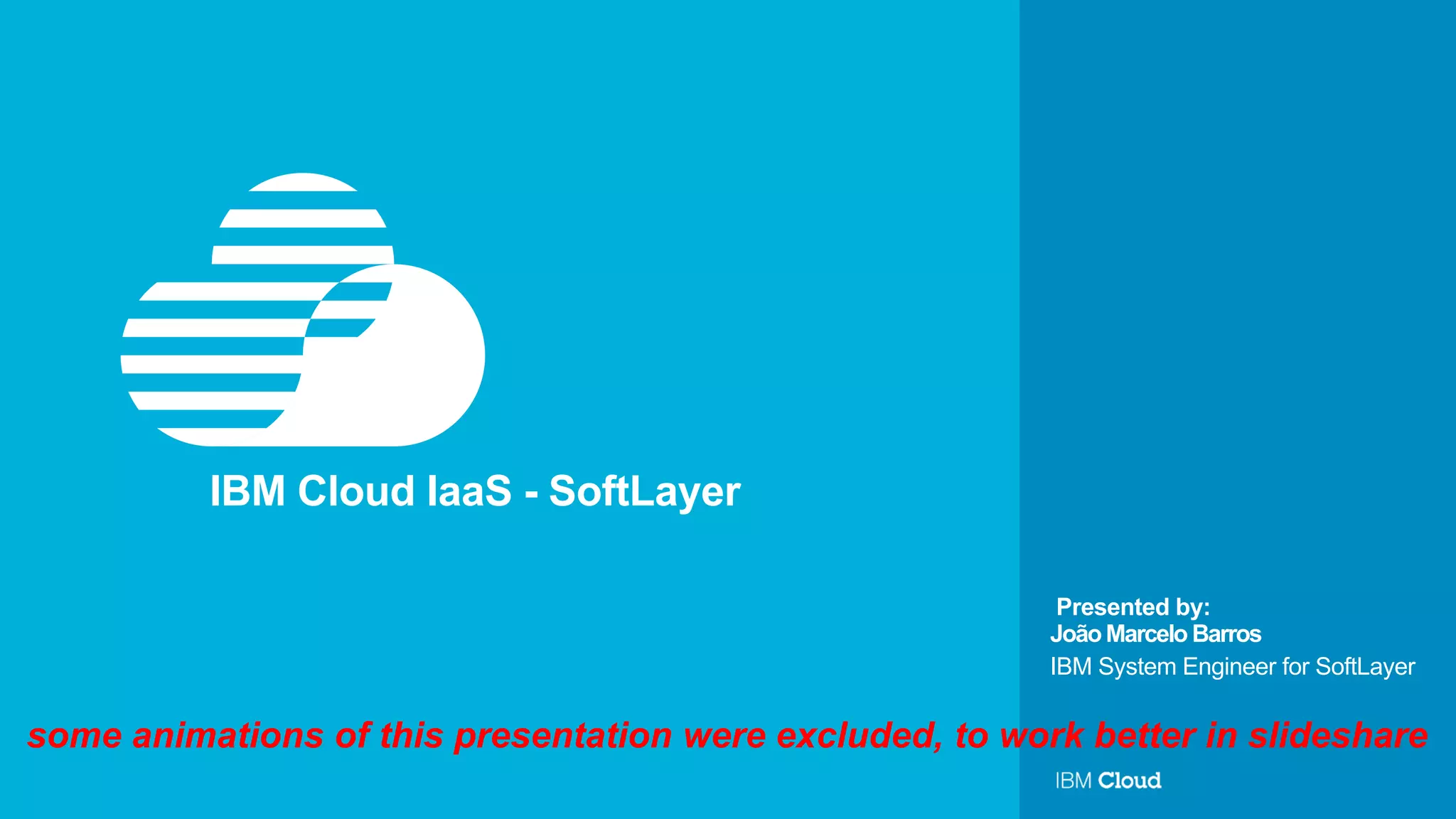 IBM Cloud IaaS - SoftLayer

Presented by:
João Marcelo Barros
IBM System Engineer for SoftLayer

some animations of this presentation were excluded, to work better in slideshare

IBM Cloud